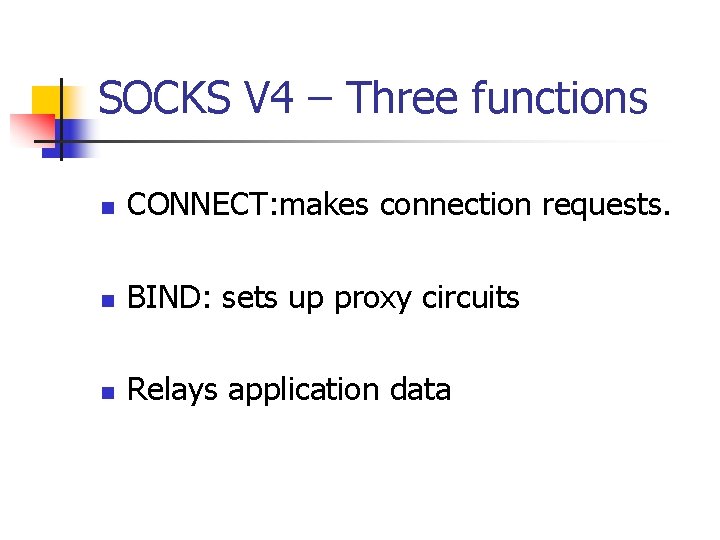 SOCKS V4 – Three functions

- CONNECT:makes connection requests.
- BIND: sets up proxy circuits
- Relays application data